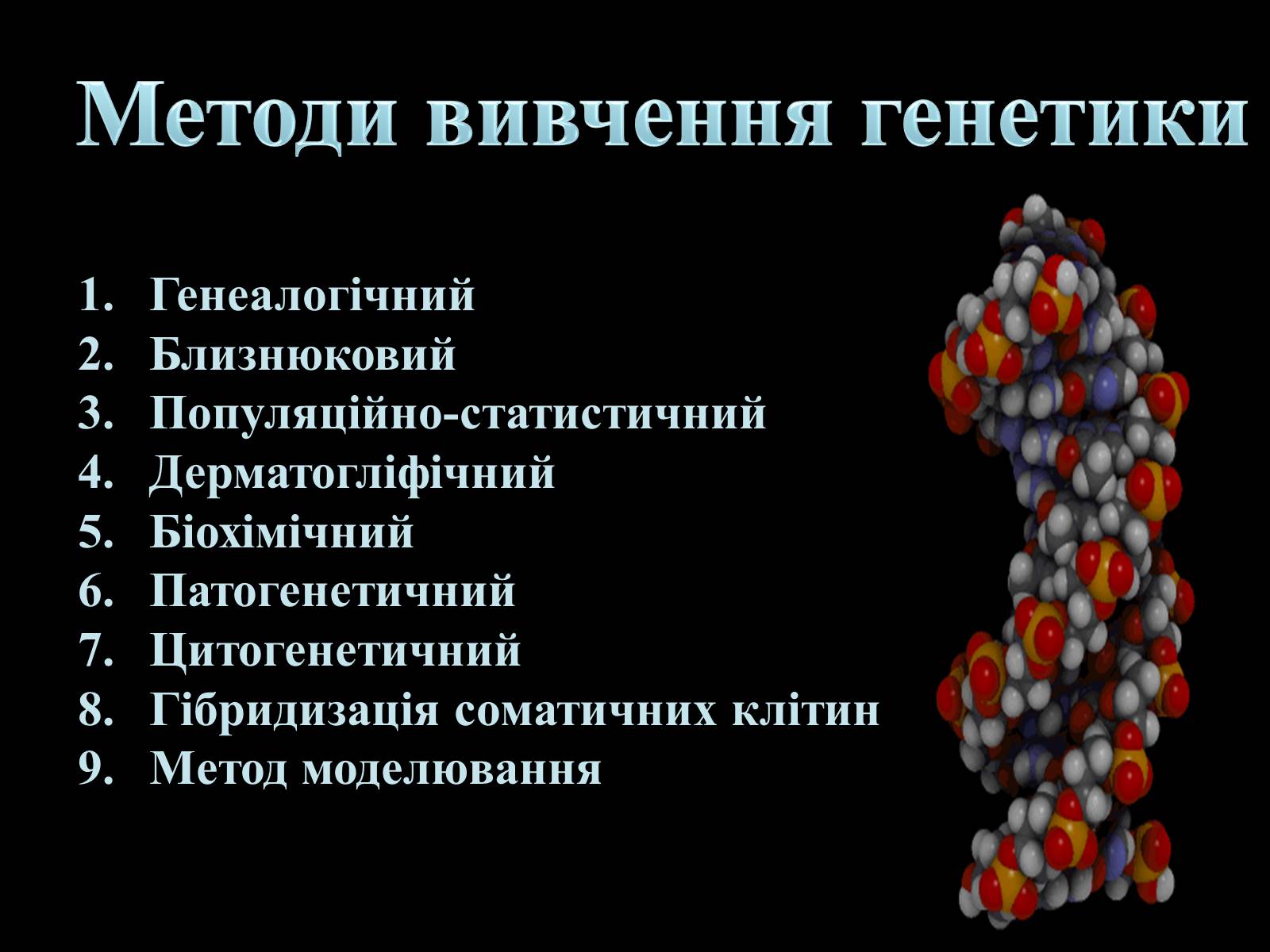 Методи вивчення генетики

1. Генеалогічний
2. Близнюковий
3. Популяційно-статистичний
4. Дерматогліфічний
5. Біохімічний
6. Патогенетичний
7. Цитогенетичний
8. Гібридизація соматичних клітин
9. Метод моделювання